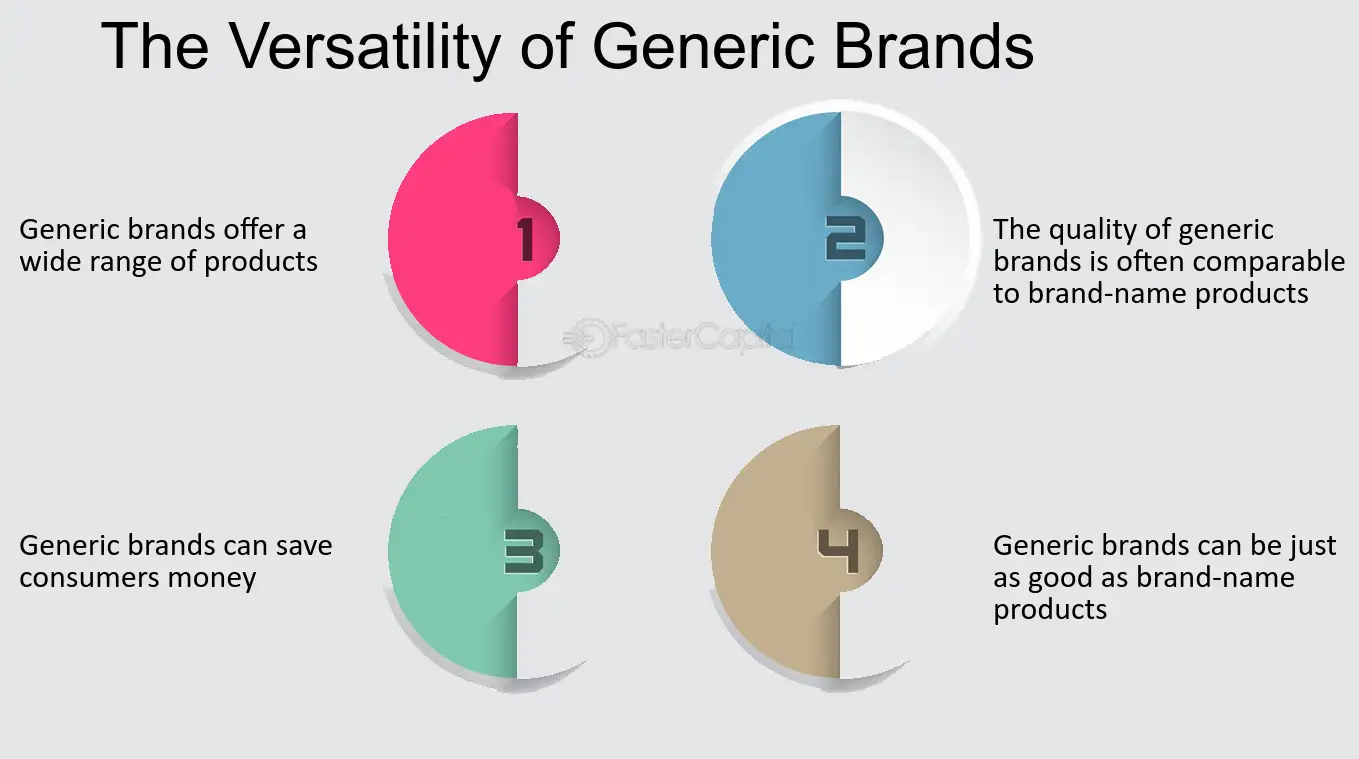 The Versatility of Generic Brands

Generic brands offer a wide range of products

1

2

The quality of generic brands is often comparable to brand-name products

FasterCapital

Generic brands can save consumers money

3

4

Generic brands can be just as good as brand-name products